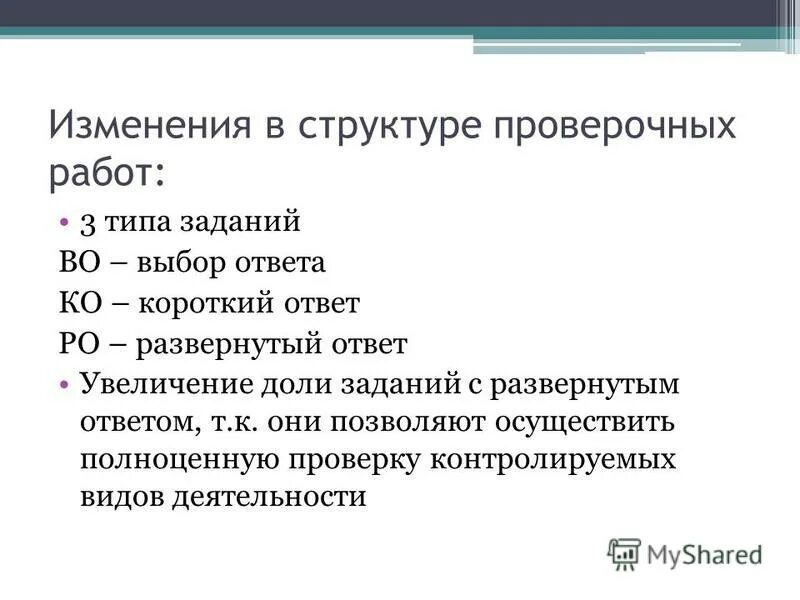 Изменения в структуре проверочных работ:

• 3 типа заданий

ВО – выбор ответа

КО – короткий ответ

РО – развернутый ответ

• Увеличение доли заданий с развернутым ответом, т.к. они позволяют осуществить полноценную проверку контролируемых видов деятельности

MyShared